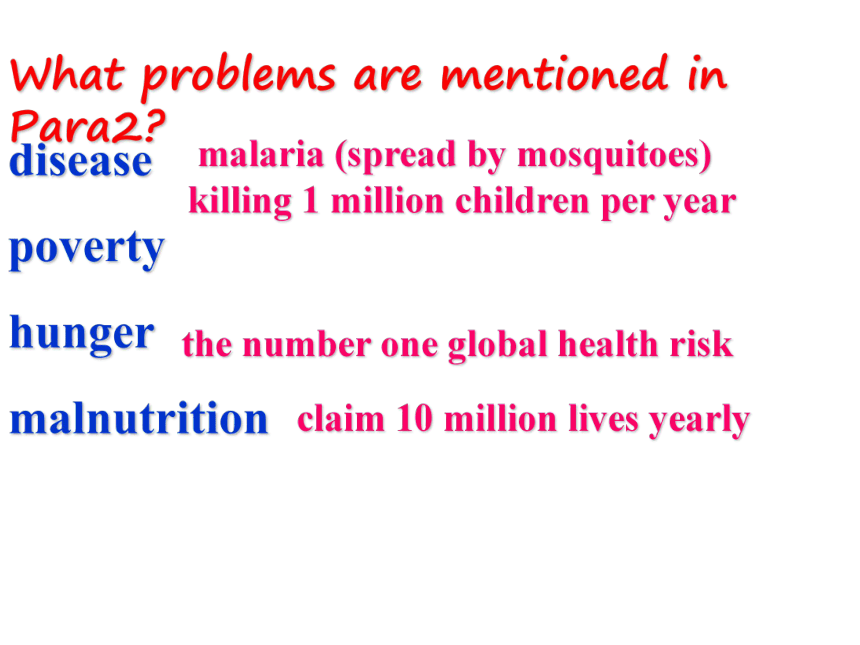 What problems are mentioned in Para2?

disease malaria (spread by mosquitoes) killing 1 million children per year

poverty

hunger the number one global health risk

malnutrition claim 10 million lives yearly